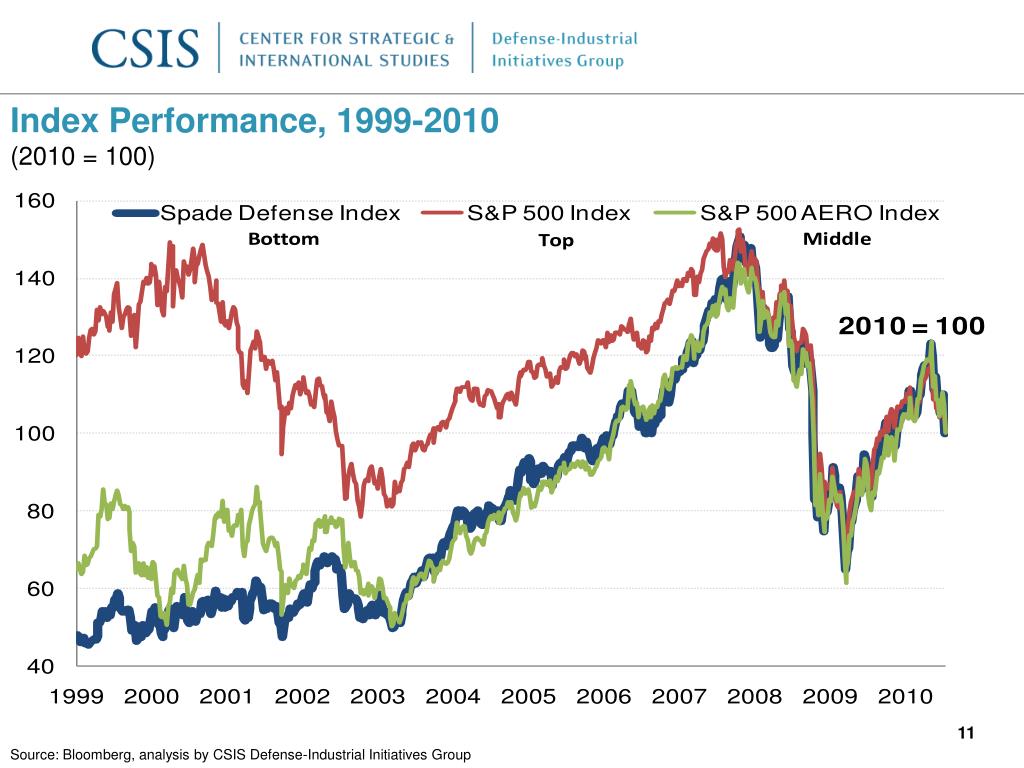 CSIS | CENTER FOR STRATEGIC & INTERNATIONAL STUDIES | Defense-Industrial Initiatives Group

Index Performance, 1999-2010
(2010 = 100)

160
140
120
100
80
60
40

Spade Defense Index
Bottom
S&P 500 Index
Top
S&P 500 AERO Index
Middle

2010 = 100

1999 2000 2001 2002 2003 2004 2005 2006 2007 2008 2009 2010

11

Source: Bloomberg, analysis by CSIS Defense-Industrial Initiatives Group